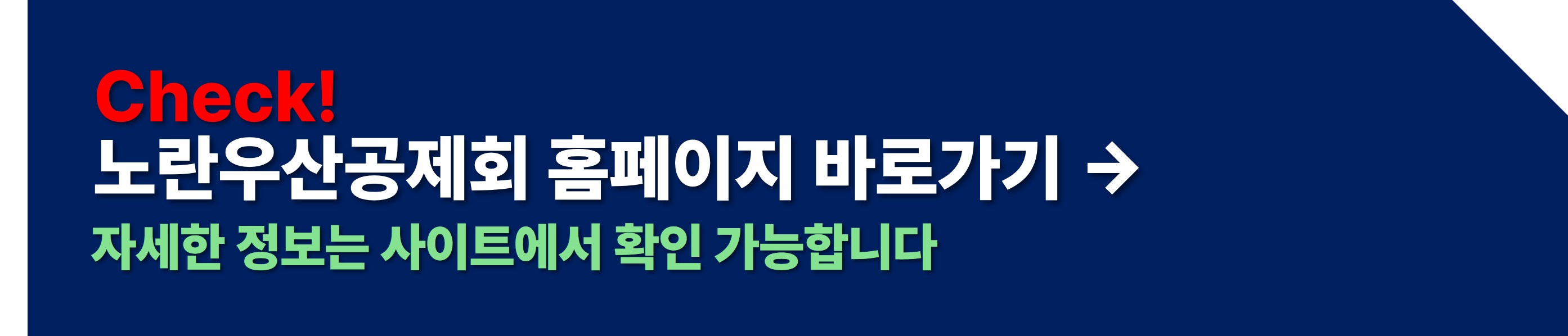 Check!
노란우산공제회 홈페이지 바로가기 →
자세한 정보는 사이트에서 확인 가능합니다